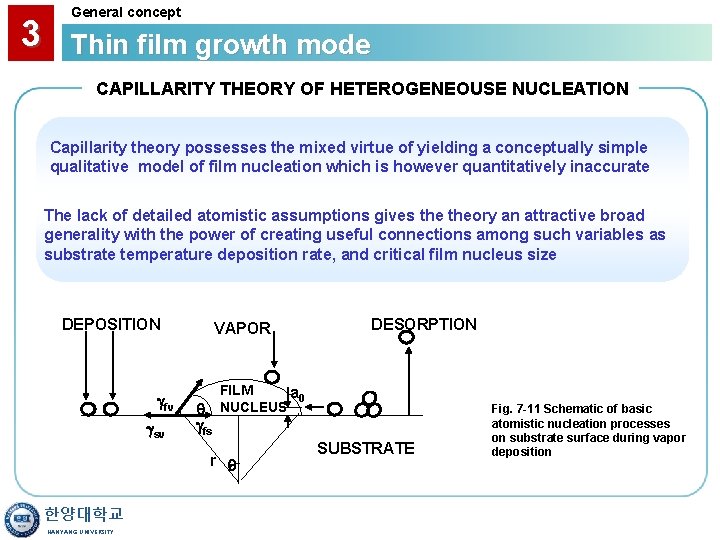 3

General concept

Thin film growth mode

CAPILLARITY THEORY OF HETEROGENEOUSE NUCLEATION

Capillarity theory possesses the mixed virtue of yielding a conceptually simple qualitative model of film nucleation which is however quantitatively inaccurate

The lack of detailed atomistic assumptions gives the theory an attractive broad generality with the power of creating useful connections among such variables as substrate temperature deposition rate, and critical film nucleus size

DEPOSITION

VAPOR

DESORPTION

FILM NUCLEUS

$a_0$

$\gamma_{fv}$

$\theta$

$\gamma_{sv}$

$\gamma_{fs}$

r

$\theta$

SUBSTRATE

Fig. 7-11 Schematic of basic atomistic nucleation processes on substrate surface during vapor deposition

한양대학교
HANYANG UNIVERSITY